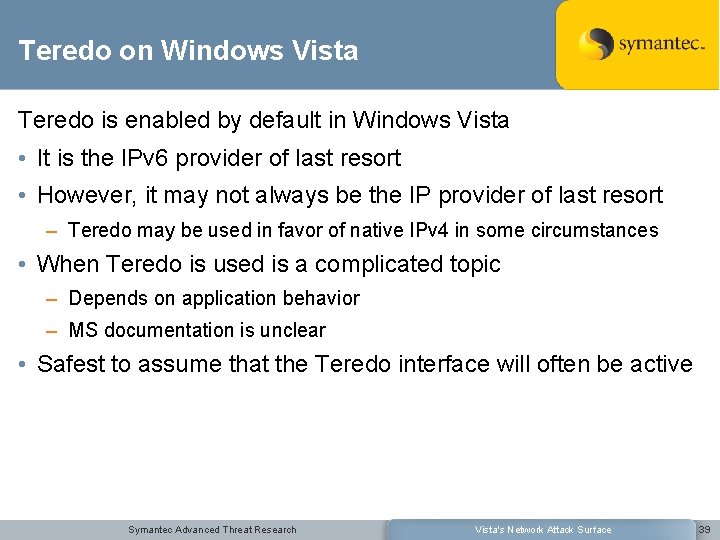 Teredo on Windows Vista

symantec.

Teredo is enabled by default in Windows Vista

• It is the IPv6 provider of last resort

• However, it may not always be the IP provider of last resort

– Teredo may be used in favor of native IPv4 in some circumstances

• When Teredo is used is a complicated topic

– Depends on application behavior

– MS documentation is unclear

• Safest to assume that the Teredo interface will often be active

Symantec Advanced Threat Research

Vista's Network Attack Surface

39